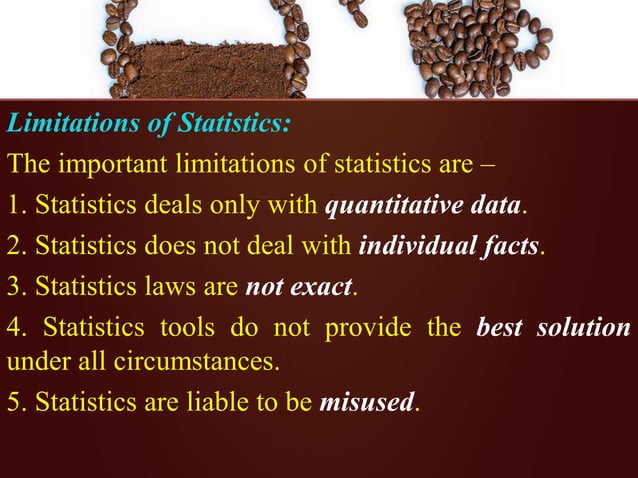 Limitations of Statistics:

The important limitations of statistics are –

1. Statistics deals only with quantitative data.

2. Statistics does not deal with individual facts.

3. Statistics laws are not exact.

4. Statistics tools do not provide the best solution under all circumstances.

5. Statistics are liable to be misused.